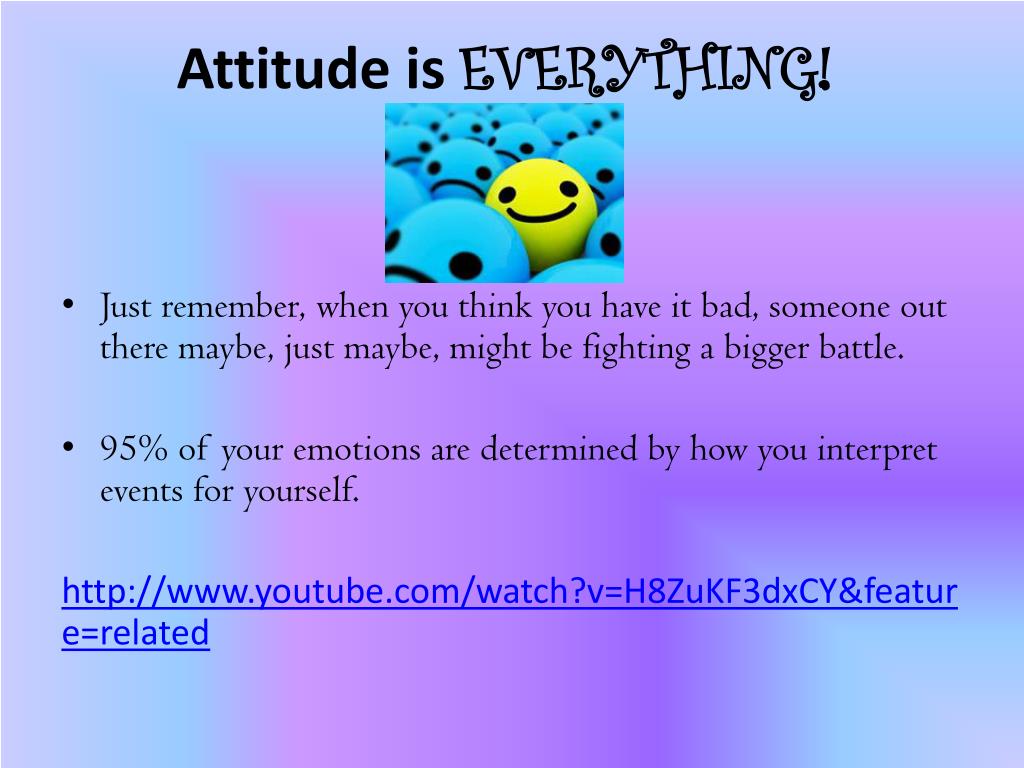 Attitude is EVERYTHING!

• Just remember, when you think you have it bad, someone out there maybe, just maybe, might be fighting a bigger battle.

• 95% of your emotions are determined by how you interpret events for yourself.

http://www.youtube.com/watch?v=H8ZuKF3dxCY&feature=related